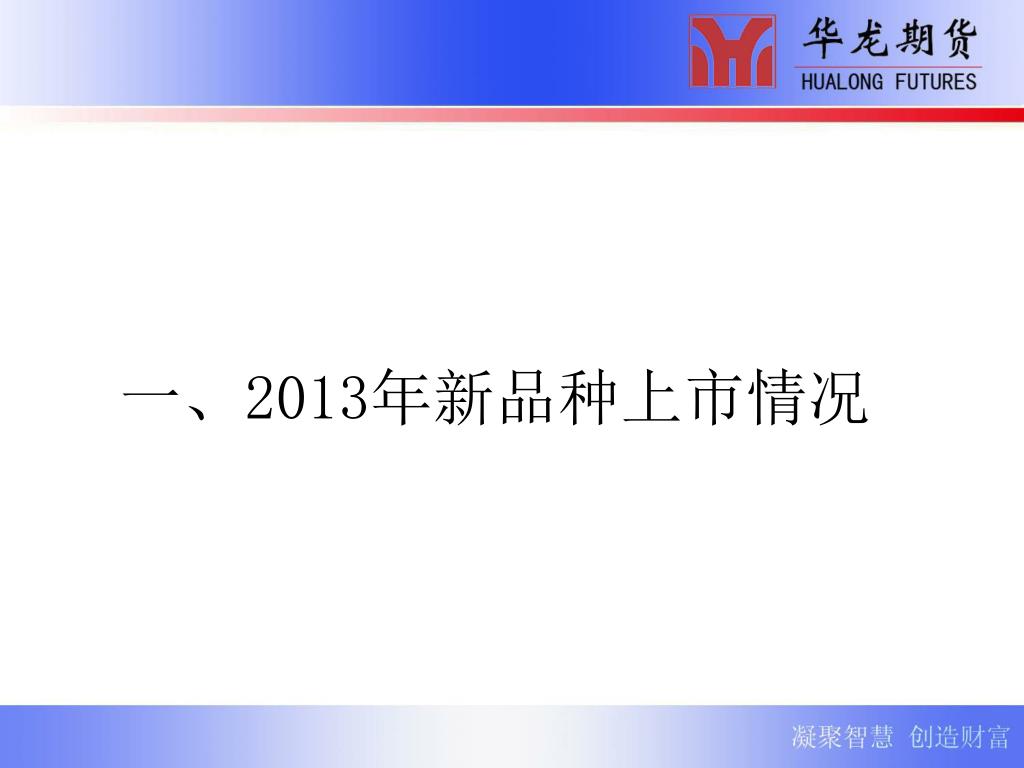 华龙期货
HUALONG FUTURES

一、2013年新品种上市情况

凝聚智慧 创造财富